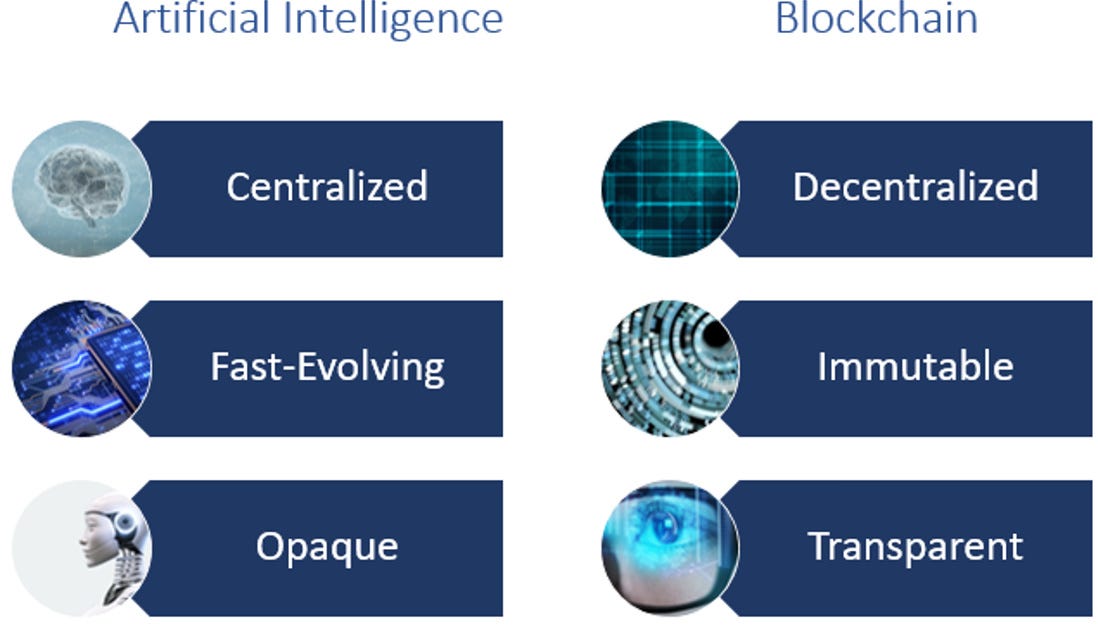 Artificial Intelligence

Centralized

Fast-Evolving

Opaque

Blockchain

Decentralized

Immutable

Transparent